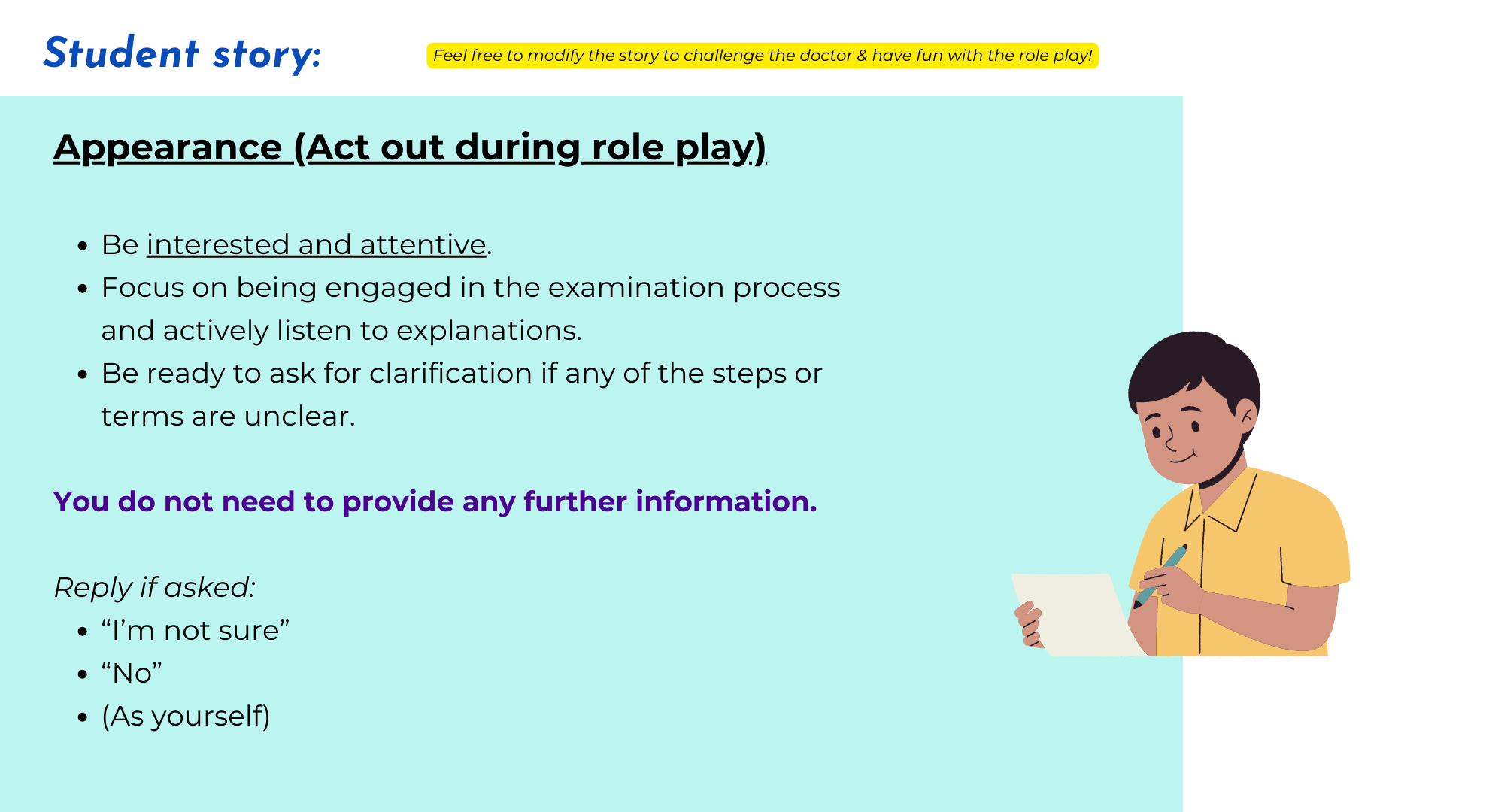 Student story:

Feel free to modify the story to challenge the doctor & have fun with the role play!

Appearance (Act out during role play)

- Be interested and attentive.
- Focus on being engaged in the examination process and actively listen to explanations.
- Be ready to ask for clarification if any of the steps or terms are unclear.

You do not need to provide any further information.

Reply if asked:
- “I’m not sure”
- “No”
- (As yourself)